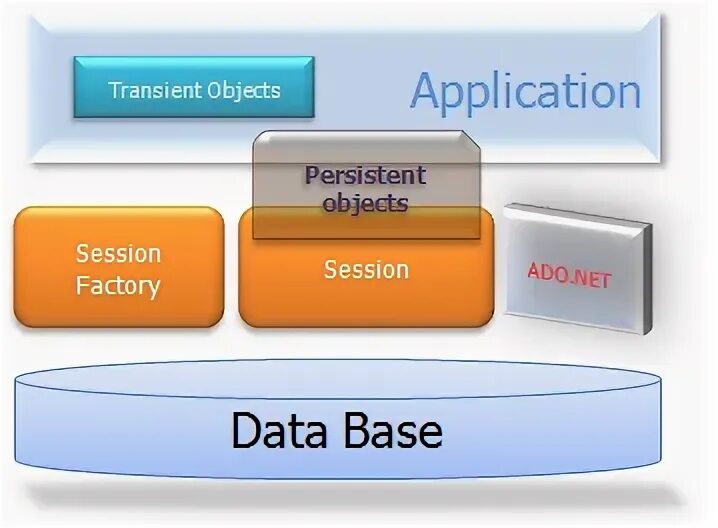 Transient Objects

Application

Persistent objects

Session Factory

Session

ADO.NET

Data Base